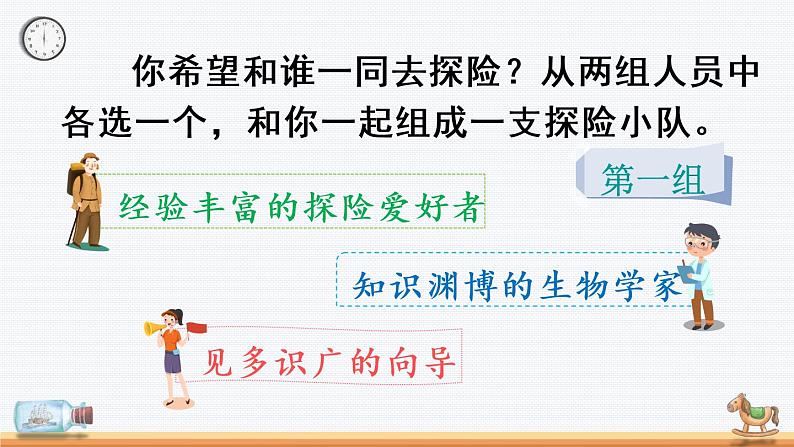 你希望和谁一同去探险？从两组人员中各选一个，和你一起组成一支探险小队。

第一组

经验丰富的探险爱好者

知识渊博的生物学家

见多识广的向导